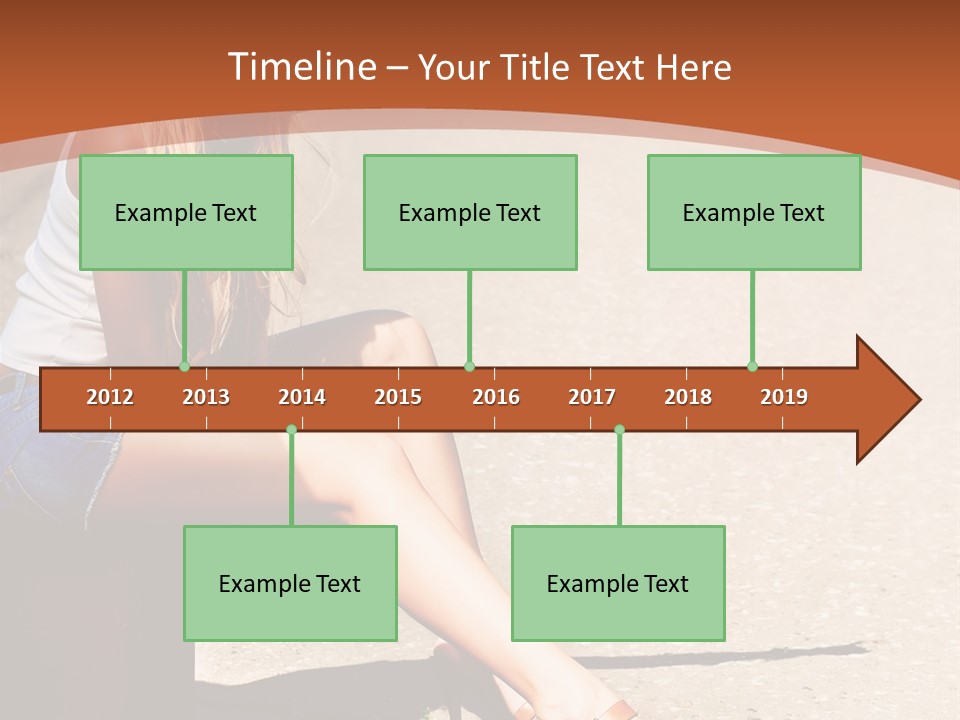 Timeline – Your Title Text Here

Example Text

Example Text

Example Text

2012 2013 2014 2015 2016 2017 2018 2019

Example Text

Example Text